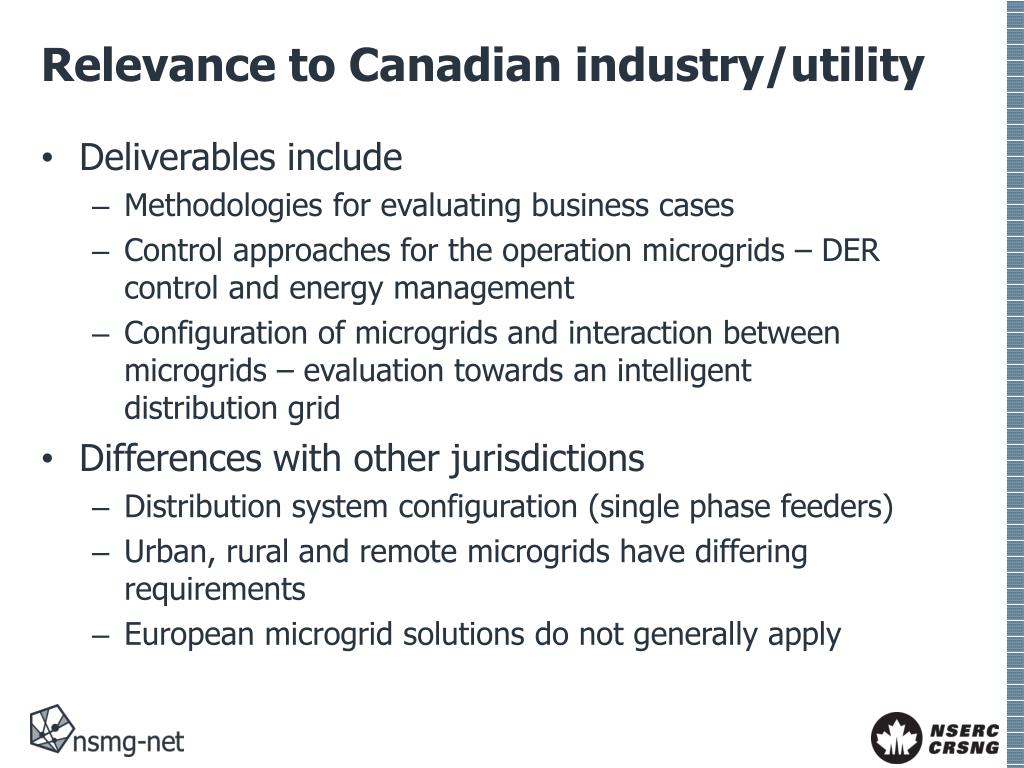 Relevance to Canadian industry/utility

• Deliverables include
 – Methodologies for evaluating business cases
 – Control approaches for the operation microgrids – DER control and energy management
 – Configuration of microgrids and interaction between microgrids – evaluation towards an intelligent distribution grid
• Differences with other jurisdictions
 – Distribution system configuration (single phase feeders)
 – Urban, rural and remote microgrids have differing requirements
 – European microgrid solutions do not generally apply

nsmg-net

NSERC
CRSNG